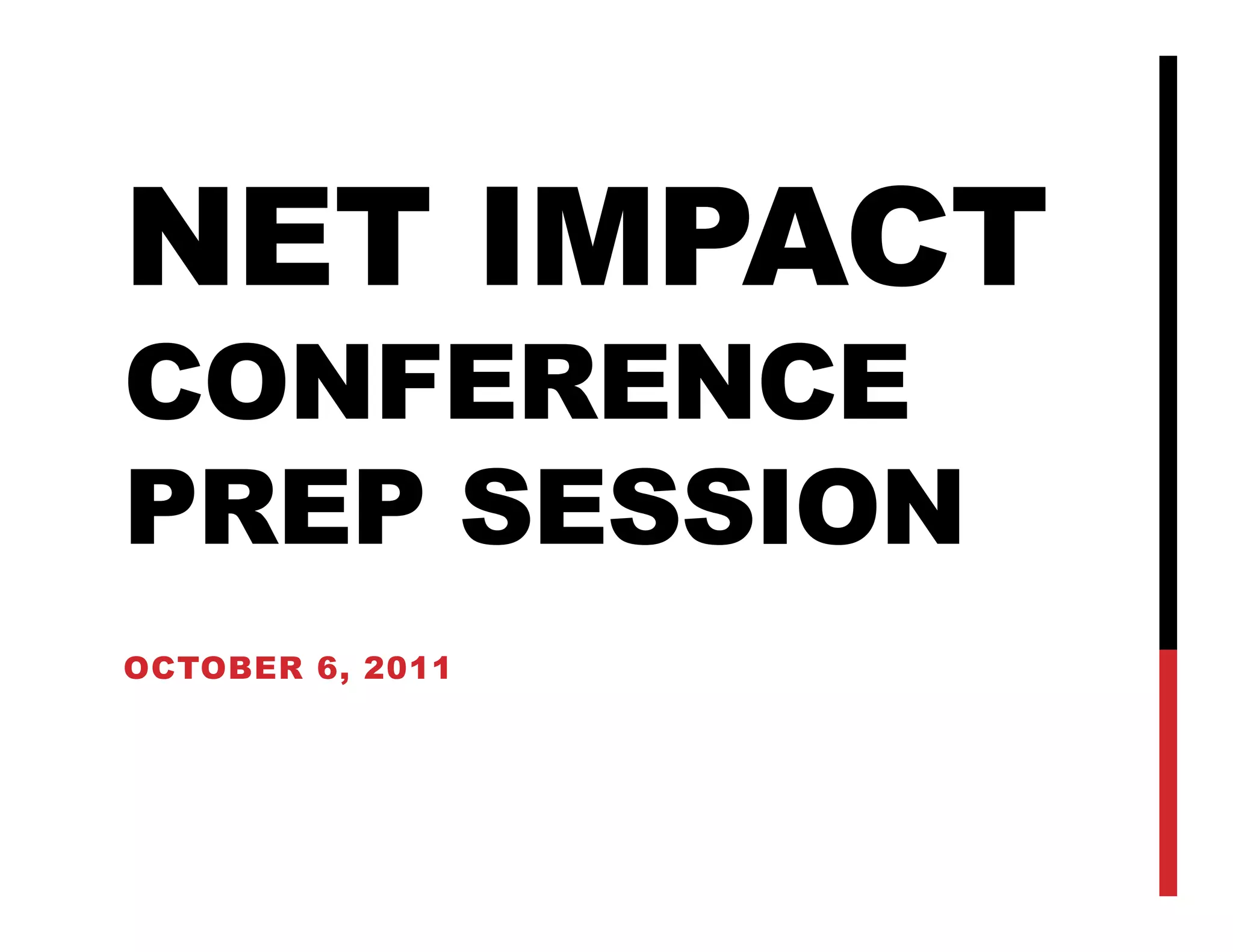 NET IMPACT
CONFERENCE
PREP SESSION

OCTOBER 6, 2011